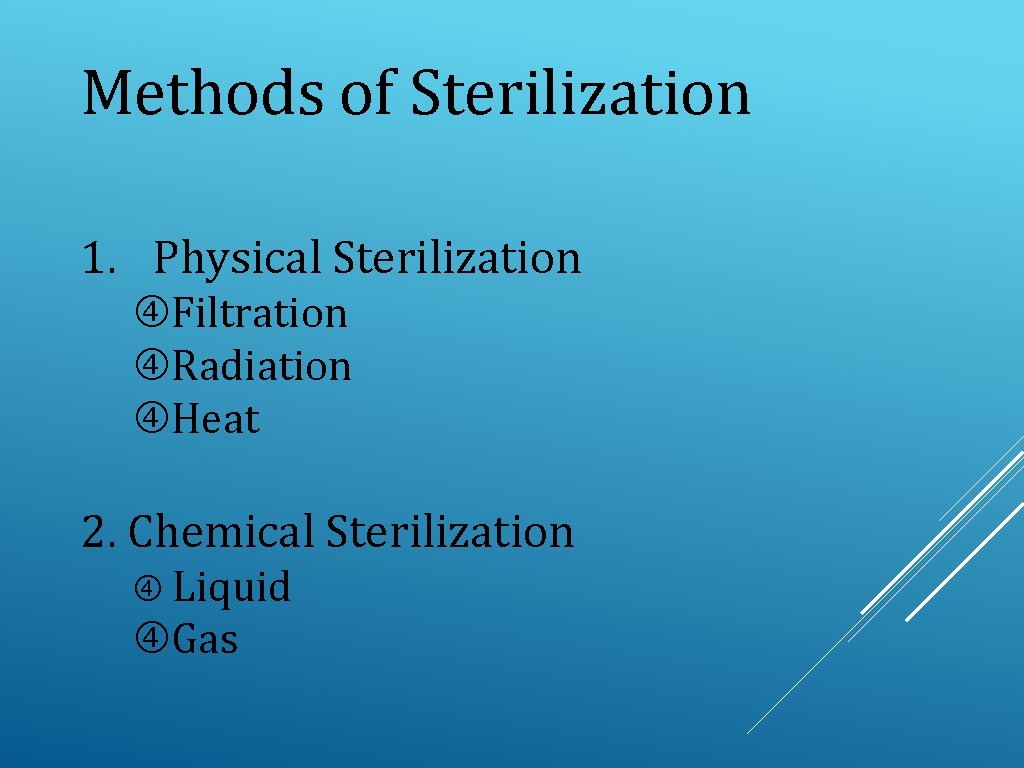 Methods of Sterilization

1. Physical Sterilization
④Filtration
④Radiation
④Heat

2. Chemical Sterilization
④ Liquid
④Gas